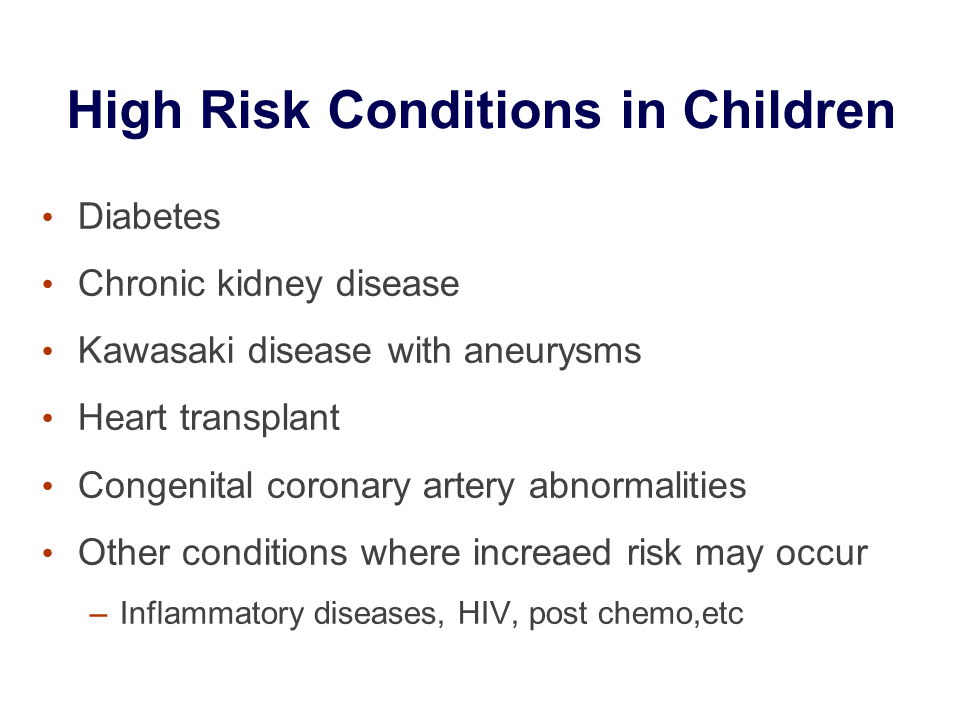 High Risk Conditions in Children

• Diabetes
• Chronic kidney disease
• Kawasaki disease with aneurysms
• Heart transplant
• Congenital coronary artery abnormalities
• Other conditions where increaed risk may occur
  – Inflammatory diseases, HIV, post chemo,etc